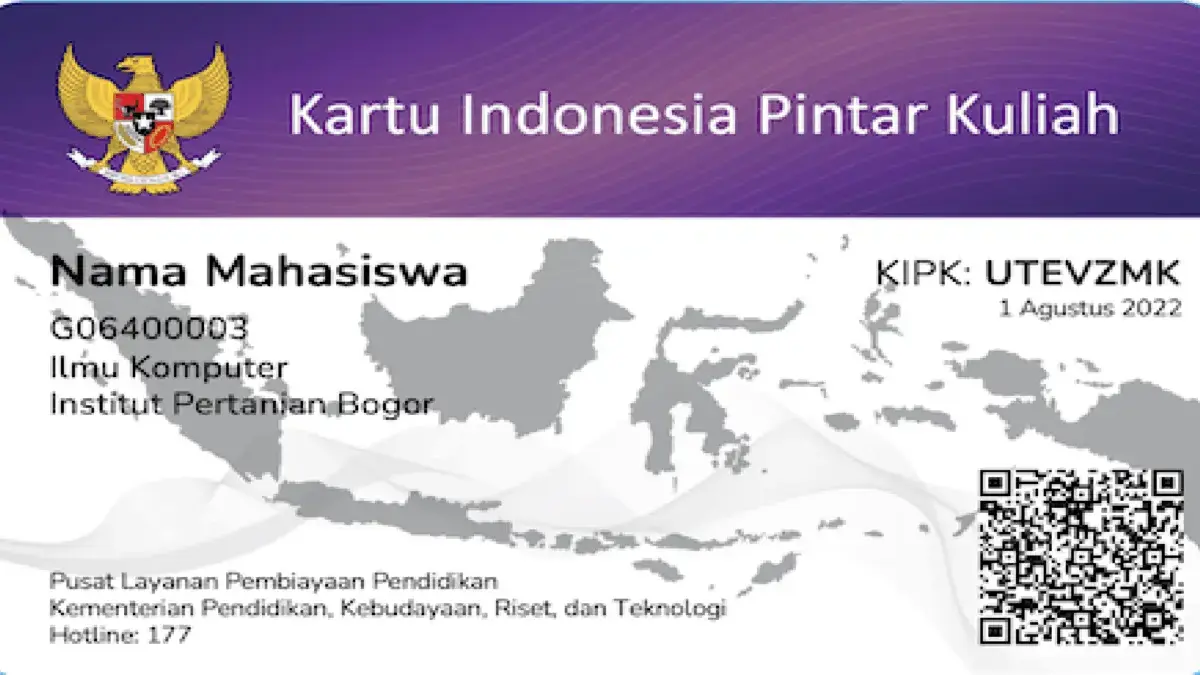 Kartu Indonesia Pintar Kuliah

Nama Mahasiswa
G06400003
Ilmu Komputer
Institut Pertanian Bogor

KIPK: UTEVZMK
1 Agustus 2022

Pusat Layanan Pembiayaan Pendidikan
Kementerian Pendidikan, Kebudayaan, Riset, dan Teknologi
Hotline: 177